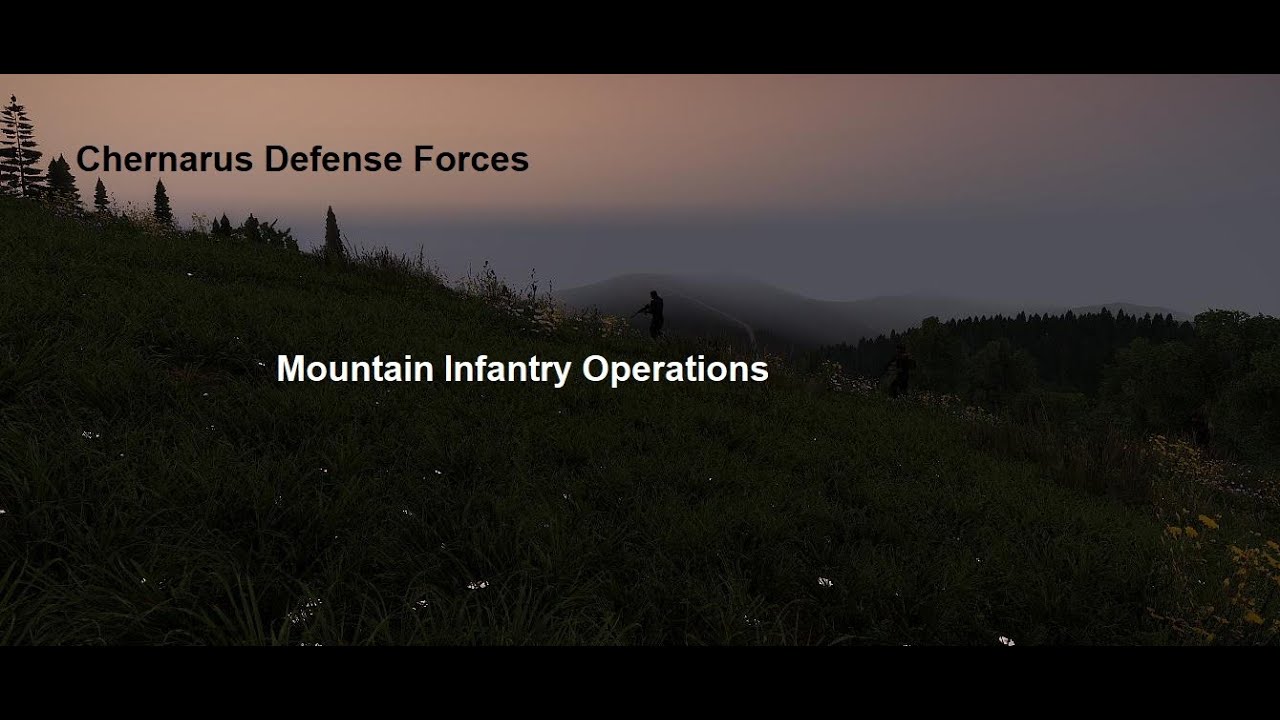 Chernarus Defense Forces

Mountain Infantry Operations